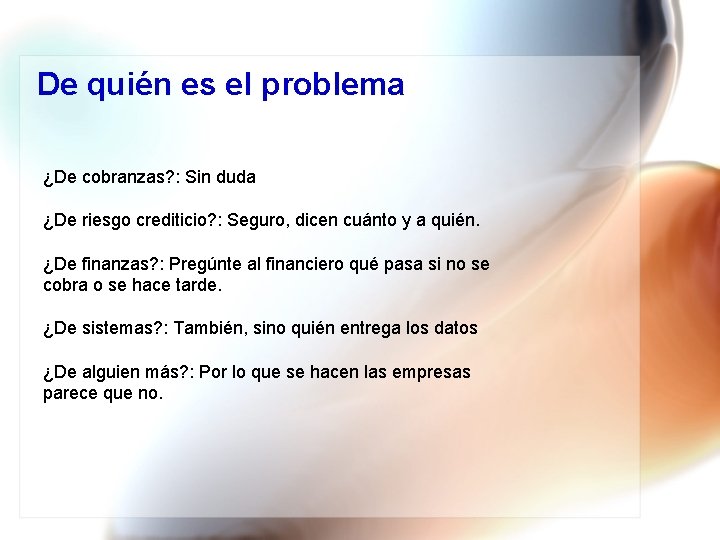 De quién es el problema

¿De cobranzas?: Sin duda

¿De riesgo crediticio?: Seguro, dicen cuánto y a quién.

¿De finanzas?: Pregúnte al financiero qué pasa si no se cobra o se hace tarde.

¿De sistemas?: También, sino quién entrega los datos

¿De alguien más?: Por lo que se hacen las empresas parece que no.